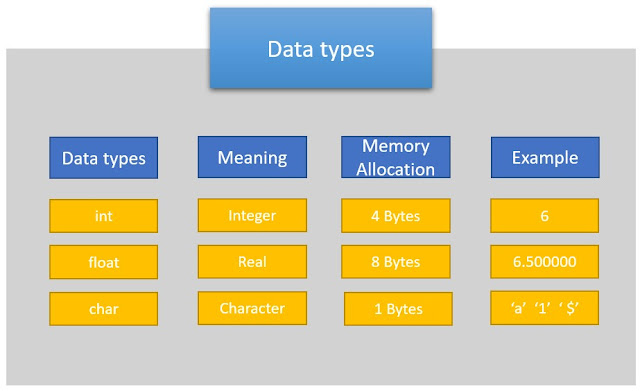 Data types

| Data types | Meaning | Memory Allocation | Example |
|---|---|---|---|
| int | Integer | 4 Bytes | 6 |
| float | Real | 8 Bytes | 6.500000 |
| char | Character | 1 Bytes | ‘a’ ‘1’ ‘ $’ |